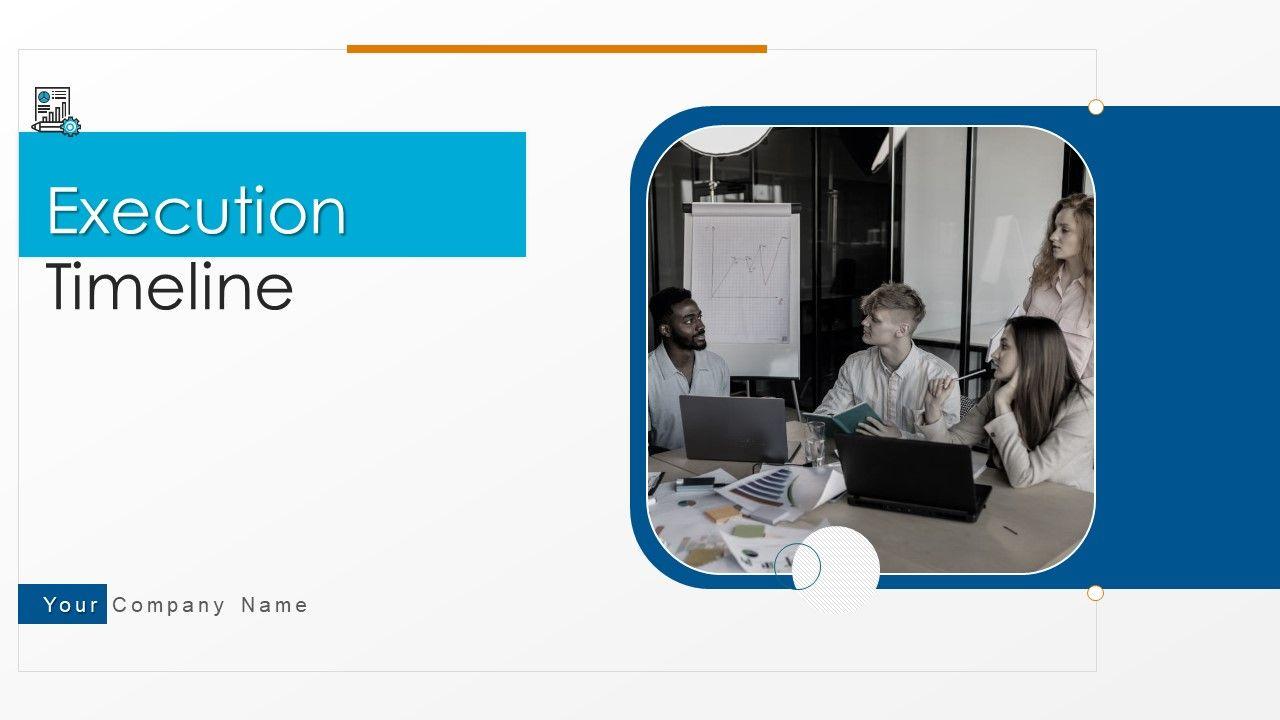 Execution
Timeline

Your Company Name